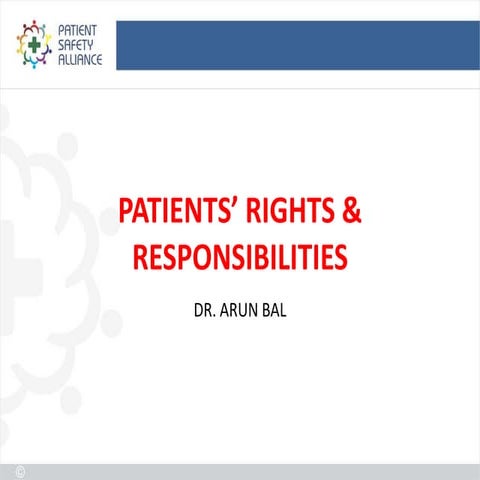 PATIENT SAFETY ALLIANCE

PATIENTS' RIGHTS & RESPONSIBILITIES

DR. ARUN BAL

©